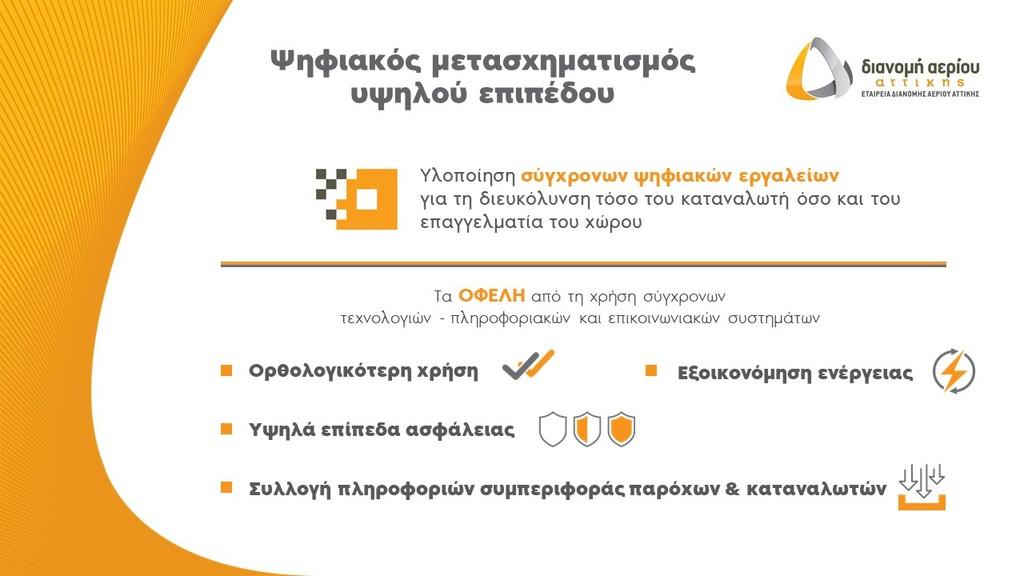 Ψηφιακός μετασχηματισμός υψηλού επιπέδου

διανομή αερίου αττικης
ΕΤΑΙΡΕΙΑ ΔΙΑΝΟΜΗΣ ΑΕΡΙΟΥ ΑΤΤΙΚΗΣ

Υλοποίηση σύγχρονων ψηφιακών εργαλείων για τη διευκόλυνση τόσο του καταναλωτή όσο και του επαγγελματία του χώρου

Τα ΟΦΕΛΗ από τη χρήση σύγχρονων τεχνολογιών - πληροφοριακών και επικοινωνιακών συστημάτων

Ορθολογικότερη χρήση

Εξοικονόμηση ενέργειας

Υψηλά επίπεδα ασφάλειας

Συλλογή πληροφοριών συμπεριφοράς παρόχων & καταναλωτών